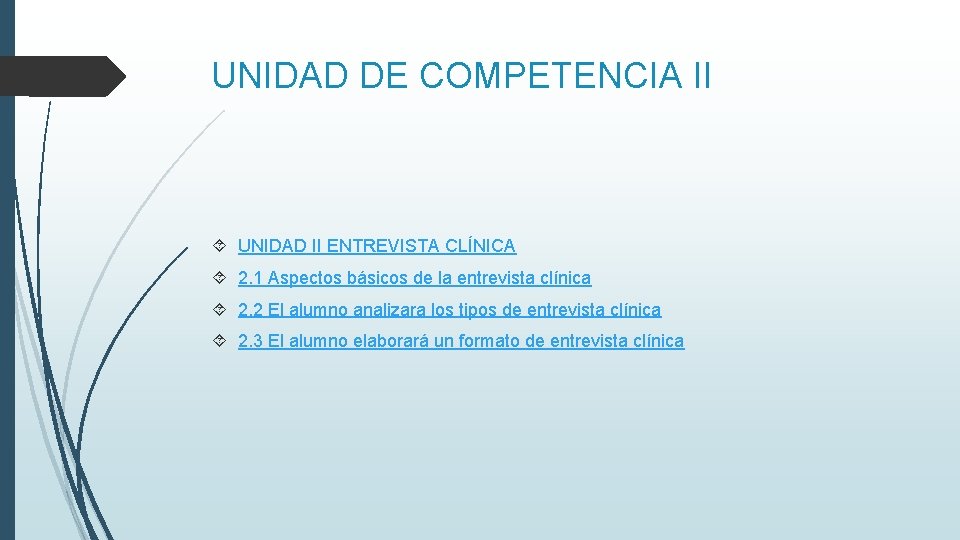 UNIDAD DE COMPETENCIA II

UNIDAD II ENTREVISTA CLÍNICA
2.1 Aspectos básicos de la entrevista clínica
2.2 El alumno analizara los tipos de entrevista clínica
2.3 El alumno elaborará un formato de entrevista clínica